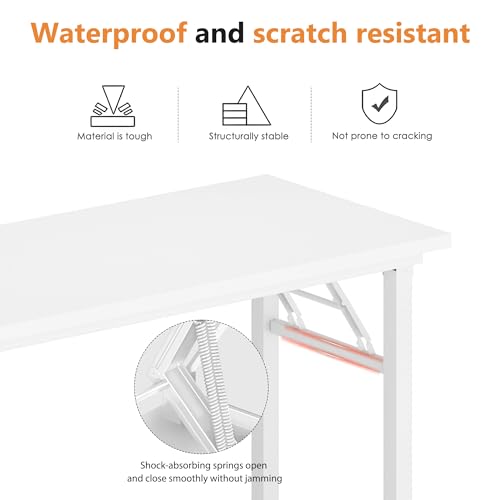 Waterproof and scratch resistant

Material is tough

Structurally stable

Not prone to cracking

Shock-absorbing springs open and close smoothly without jamming